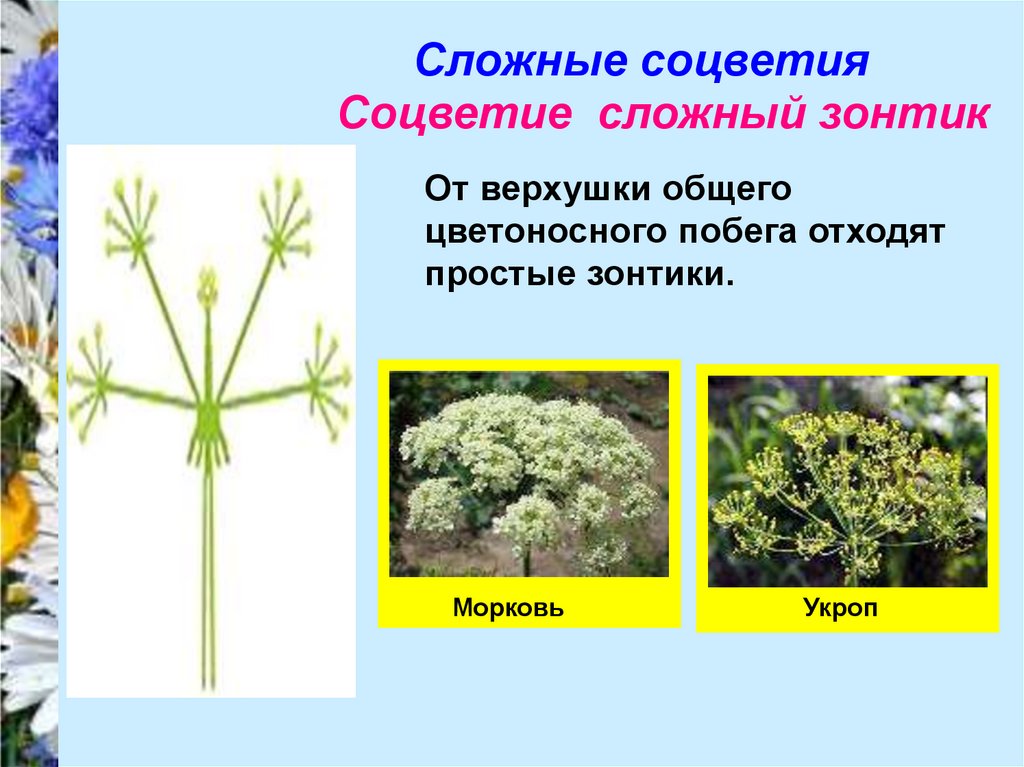 Сложные соцветия
Соцветие сложный зонтик

От верхушки общего цветоносного побега отходят простые зонтики.

Морковь

Укроп